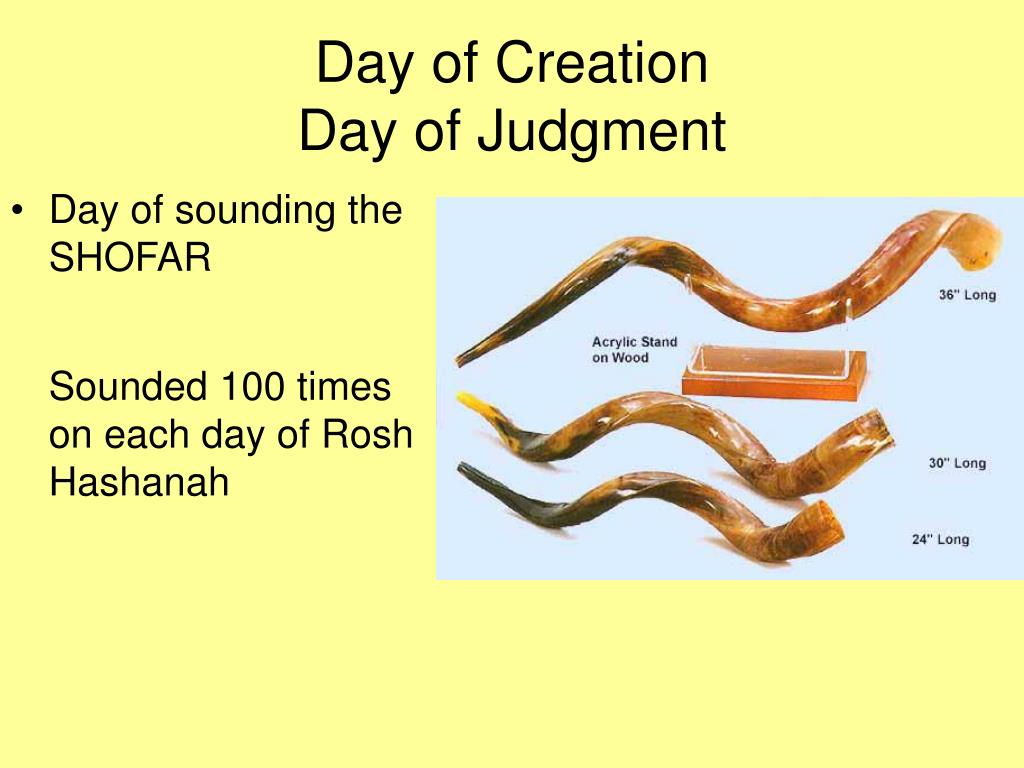 Day of Creation
Day of Judgment

• Day of sounding the SHOFAR

Sounded 100 times on each day of Rosh Hashanah

36" Long

Acrylic Stand on Wood

30" Long

24" Long